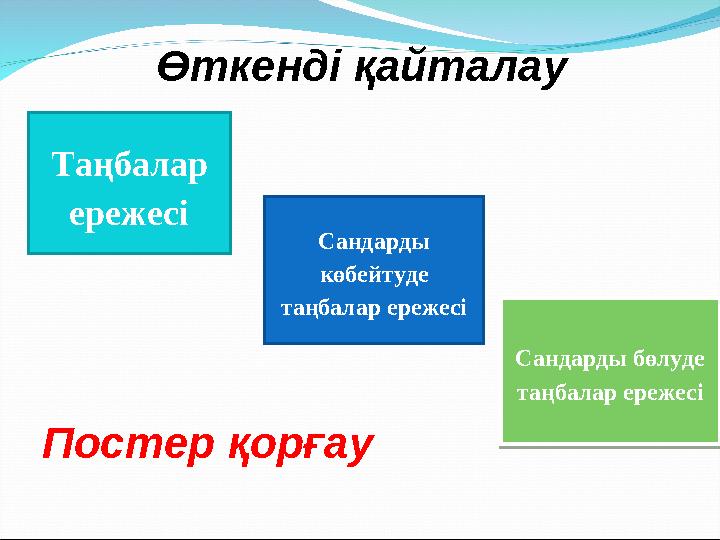 Өткенді қайталау

Таңбалар ережесі

Сандарды көбейтуде таңбалар ережесі

Сандарды бөлуде таңбалар ережесі

Постер қорғау